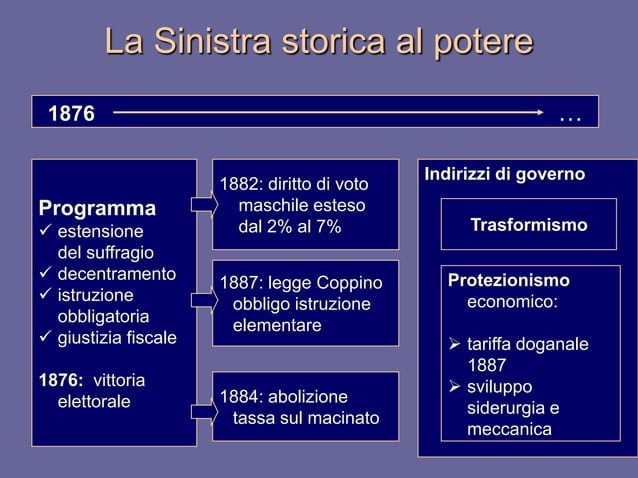 La Sinistra storica al potere

1876 …

Programma
✓ estensione del suffragio
✓ decentramento
✓ istruzione obbligatoria
✓ giustizia fiscale

1876: vittoria elettorale

1882: diritto di voto maschile esteso dal 2% al 7%

1887: legge Coppino obbligo istruzione elementare

1884: abolizione tassa sul macinato

Indirizzi di governo

Trasformismo

Protezionismo economico:

➢ tariffa doganale 1887
➢ sviluppo siderurgia e meccanica